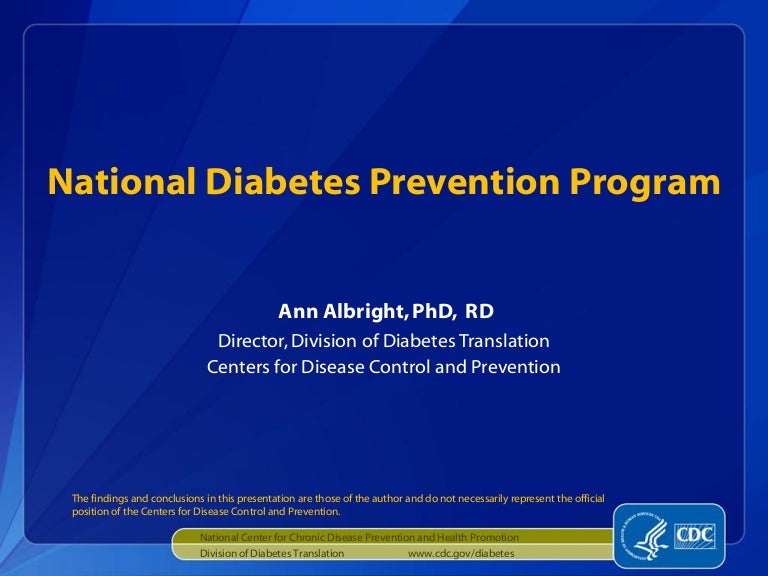 National Diabetes Prevention Program

Ann Albright, PhD, RD
Director, Division of Diabetes Translation
Centers for Disease Control and Prevention

The findings and conclusions in this presentation are those of the author and do not necessarily represent the official position of the Centers for Disease Control and Prevention.

National Center for Chronic Disease Prevention and Health Promotion
Division of Diabetes Translation www.cdc.gov/diabetes

CDC